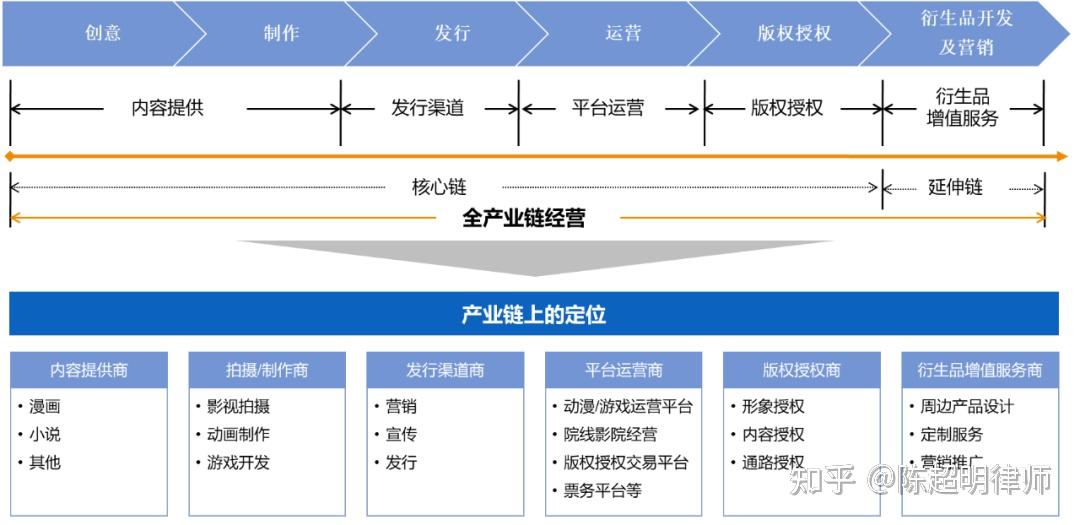 创意 制作 发行 运营 版权授权 衍生品开发及营销

内容提供 发行渠道 平台运营 版权授权 衍生品增值服务

核心链 延伸链

全产业链经营

产业链上的定位

内容提供商
• 漫画
• 小说
• 其他

拍摄/制作商
• 影视拍摄
• 动画制作
• 游戏开发

发行渠道商
• 营销
• 宣传
• 发行

平台运营商
• 动漫/游戏运营平台
• 院线影院经营
• 版权授权交易平台
• 票务平台等

版权授权商
• 形象授权
• 内容授权
• 通路授权

衍生品增值服务商
• 周边产品设计
• 定制服务
• 营销推广

知乎 @陈超明律师